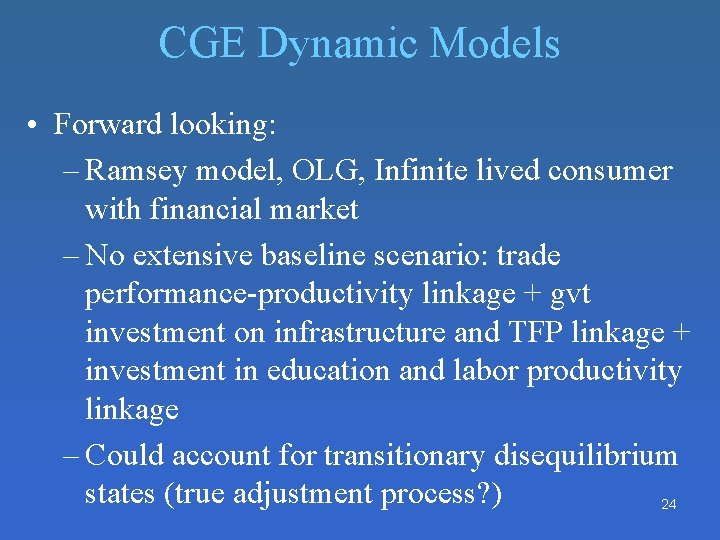 CGE Dynamic Models

• Forward looking:

– Ramsey model, OLG, Infinite lived consumer with financial market

– No extensive baseline scenario: trade performance-productivity linkage + gvt investment on infrastructure and TFP linkage + investment in education and labor productivity linkage

– Could account for transitionary disequilibrium states (true adjustment process?)

24